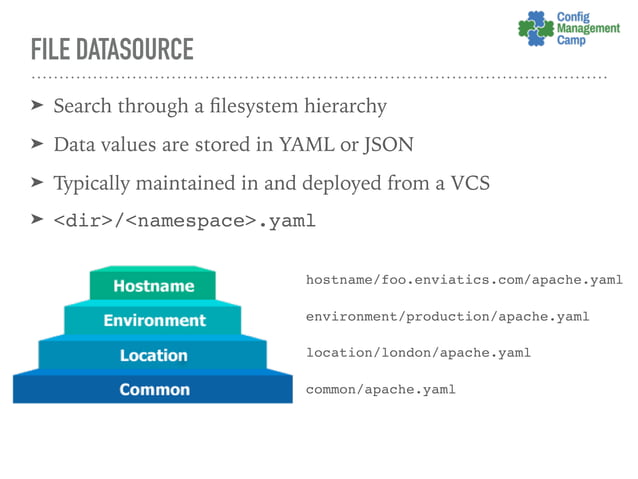 Config Management Camp

FILE DATASOURCE

➤ Search through a filesystem hierarchy

➤ Data values are stored in YAML or JSON

➤ Typically maintained in and deployed from a VCS

➤ <dir>/<namespace>.yaml

Hostname
Environment
Location
Common

hostname/foo.enviatics.com/apache.yaml

environment/production/apache.yaml

location/london/apache.yaml

common/apache.yaml